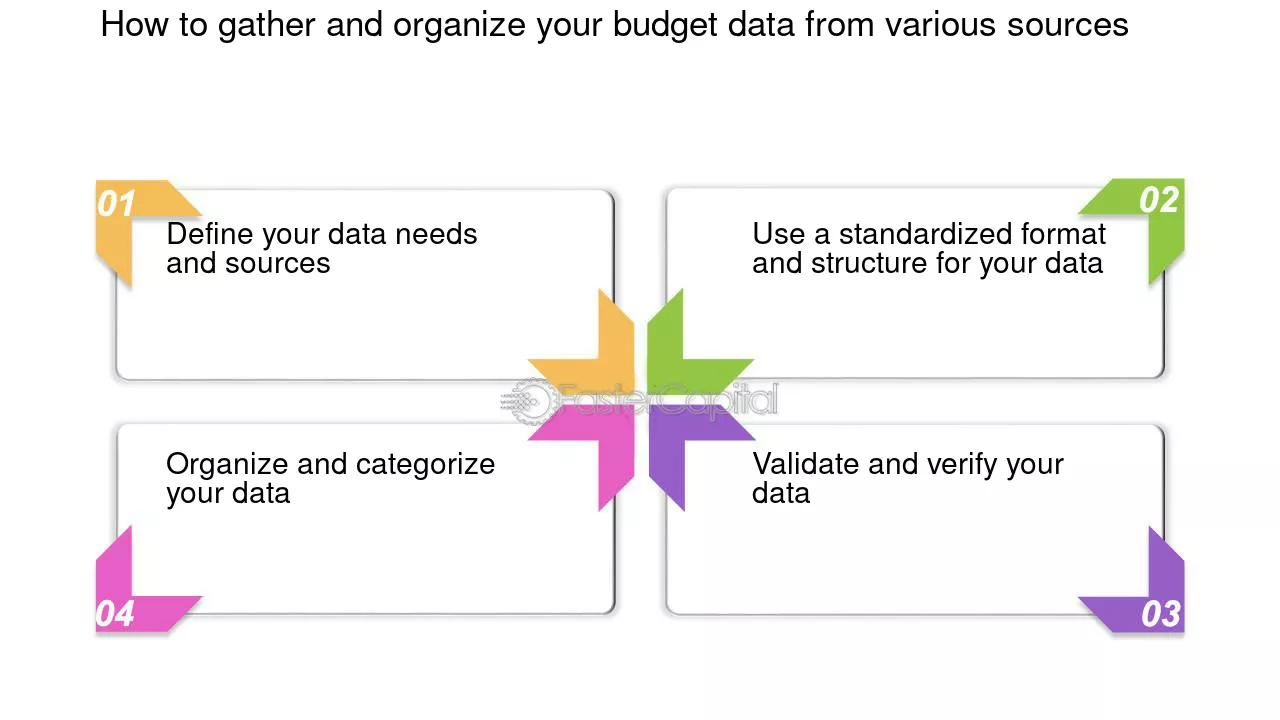 How to gather and organize your budget data from various sources

01
Define your data needs and sources

02
Use a standardized format and structure for your data

FasterCapital

Organize and categorize your data
04

Validate and verify your data
03